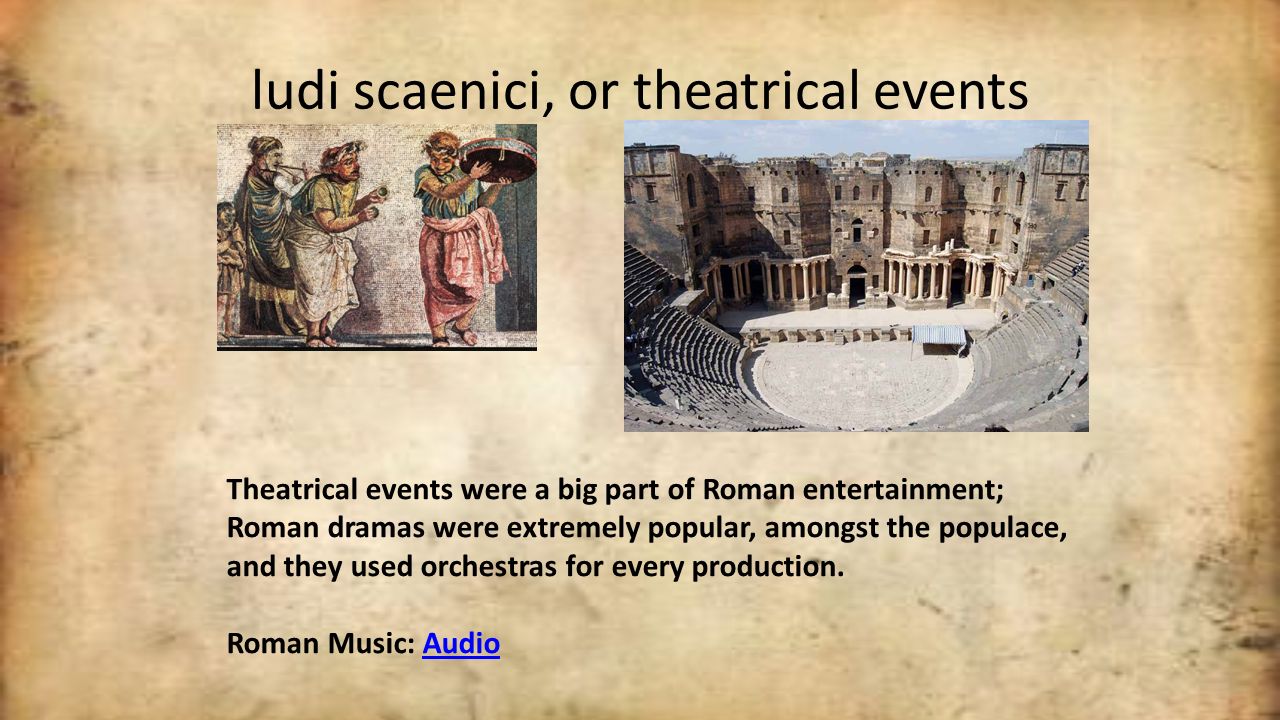 ludi scaenici, or theatrical events

Theatrical events were a big part of Roman entertainment; Roman dramas were extremely popular, amongst the populace, and they used orchestras for every production.

Roman Music: Audio